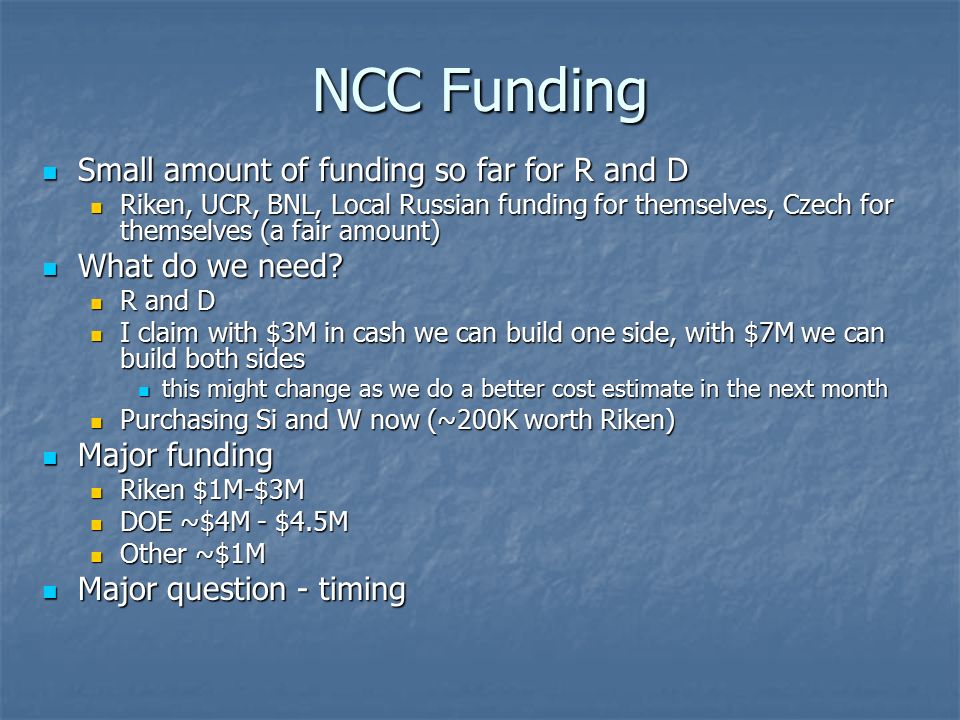 NCC Funding

- Small amount of funding so far for R and D
  - Riken, UCR, BNL, Local Russian funding for themselves, Czech for themselves (a fair amount)
- What do we need?
  - R and D
  - I claim with \$3M in cash we can build one side, with \$7M we can build both sides
    - this might change as we do a better cost estimate in the next month
  - Purchasing Si and W now (~200K worth Riken)
- Major funding
  - Riken \$1M-\$3M
  - DOE ~\$4M - \$4.5M
  - Other ~\$1M
- Major question - timing